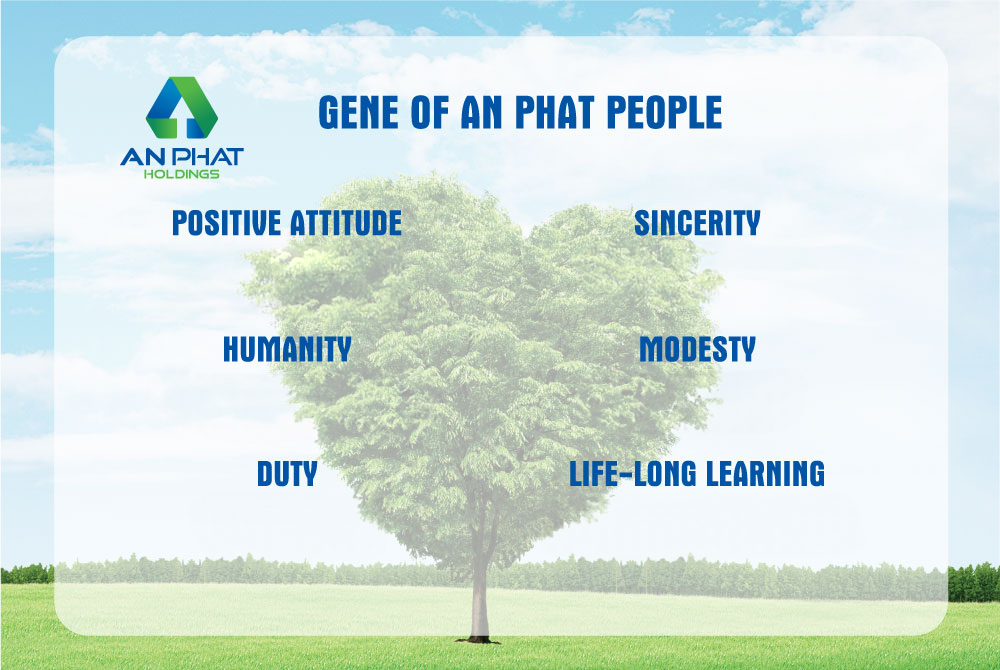 AN PHAT
HOLDINGS

GENE OF AN PHAT PEOPLE

POSITIVE ATTITUDE

SINCERITY

HUMANITY

MODESTY

DUTY

LIFE-LONG LEARNING